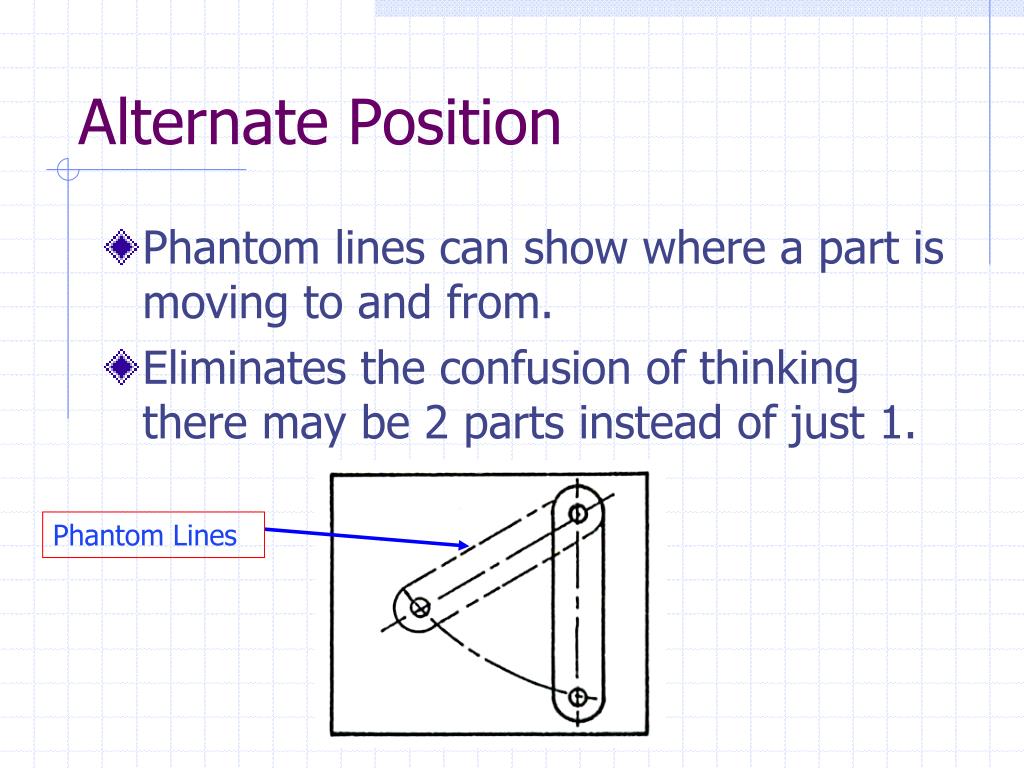 Alternate Position

Phantom lines can show where a part is moving to and from.

Eliminates the confusion of thinking there may be 2 parts instead of just 1.

Phantom Lines